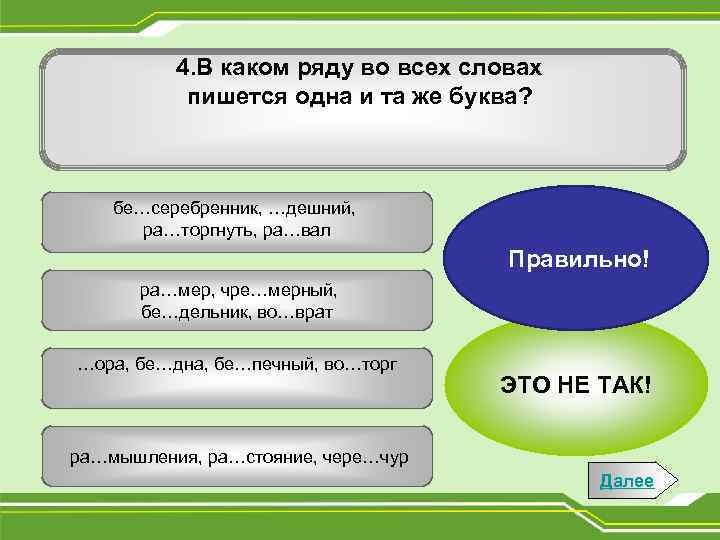 4.В каком ряду во всех словах пишется одна и та же буква?

бе…серебренник, …дешний, ра…торгнуть, ра…вал

ра…мер, чре…мерный, бе…дельник, во…врат

…ора, бе…дна, бе…печный, во…торг

ра…мышления, ра…стояние, чере…чур

Правильно!

ЭТО НЕ ТАК!

Далее